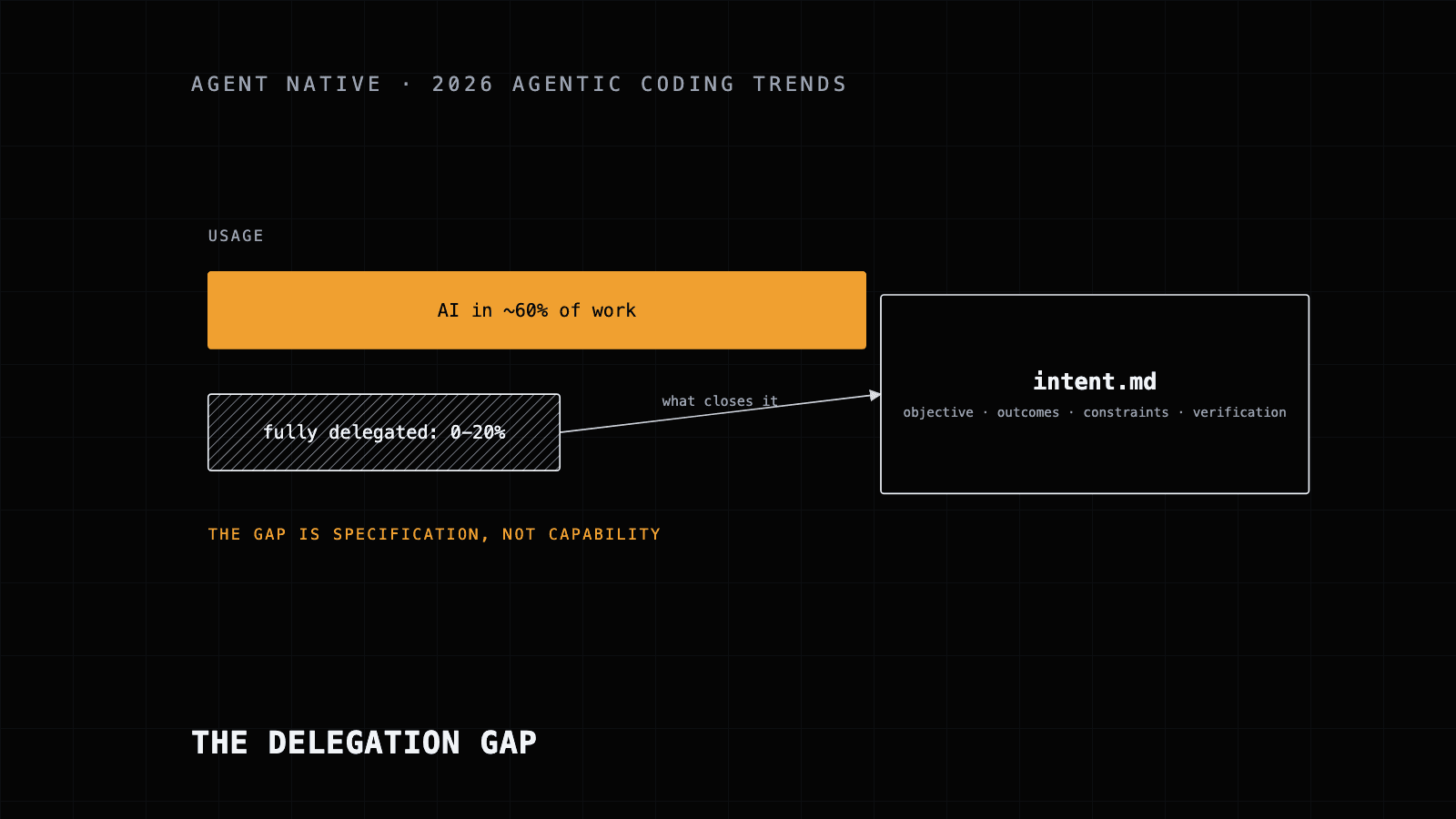 AGENT NATIVE · 2026 AGENTIC CODING TRENDS

USAGE

AI in ~60% of work

fully delegated: 0–20%

what closes it

intent.md

objective · outcomes · constraints · verification

THE GAP IS SPECIFICATION, NOT CAPABILITY

THE DELEGATION GAP